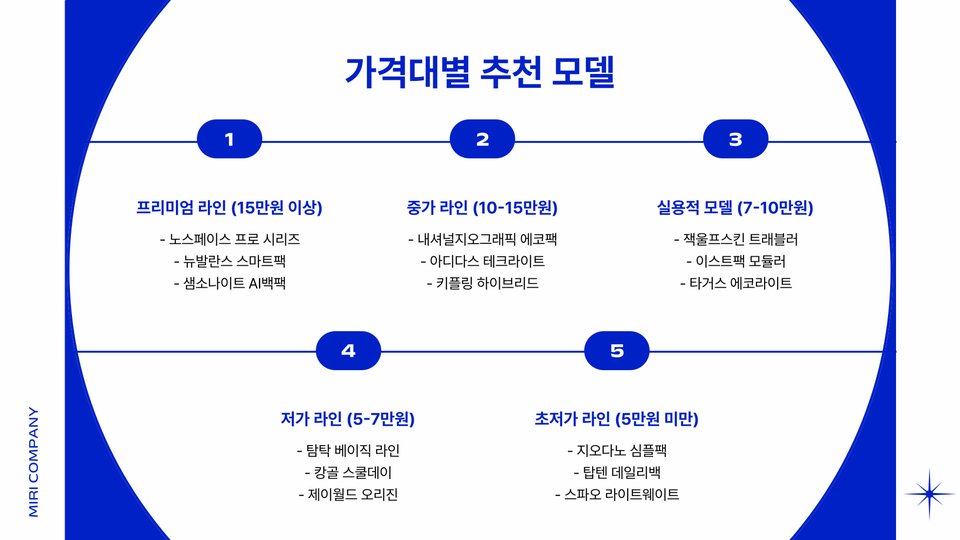 가격대별 추천 모델

1

프리미엄 라인 (15만원 이상)
- 노스페이스 프로 시리즈
- 뉴발란스 스마트팩
- 샘소나이트 AI백팩

2

중가 라인 (10-15만원)
- 내셔널지오그래픽 에코팩
- 아디다스 테크라이트
- 키플링 하이브리드

3

실용적 모델 (7-10만원)
- 잭울프스킨 트래블러
- 이스트팩 모듈러
- 타거스 에코라이트

4

저가 라인 (5-7만원)
- 탐탁 베이직 라인
- 캉골 스쿨데이
- 제이월드 오리진

5

초저가 라인 (5만원 미만)
- 지오다노 심플팩
- 탑텐 데일리백
- 스파오 라이트웨이트

MIRI COMPANY